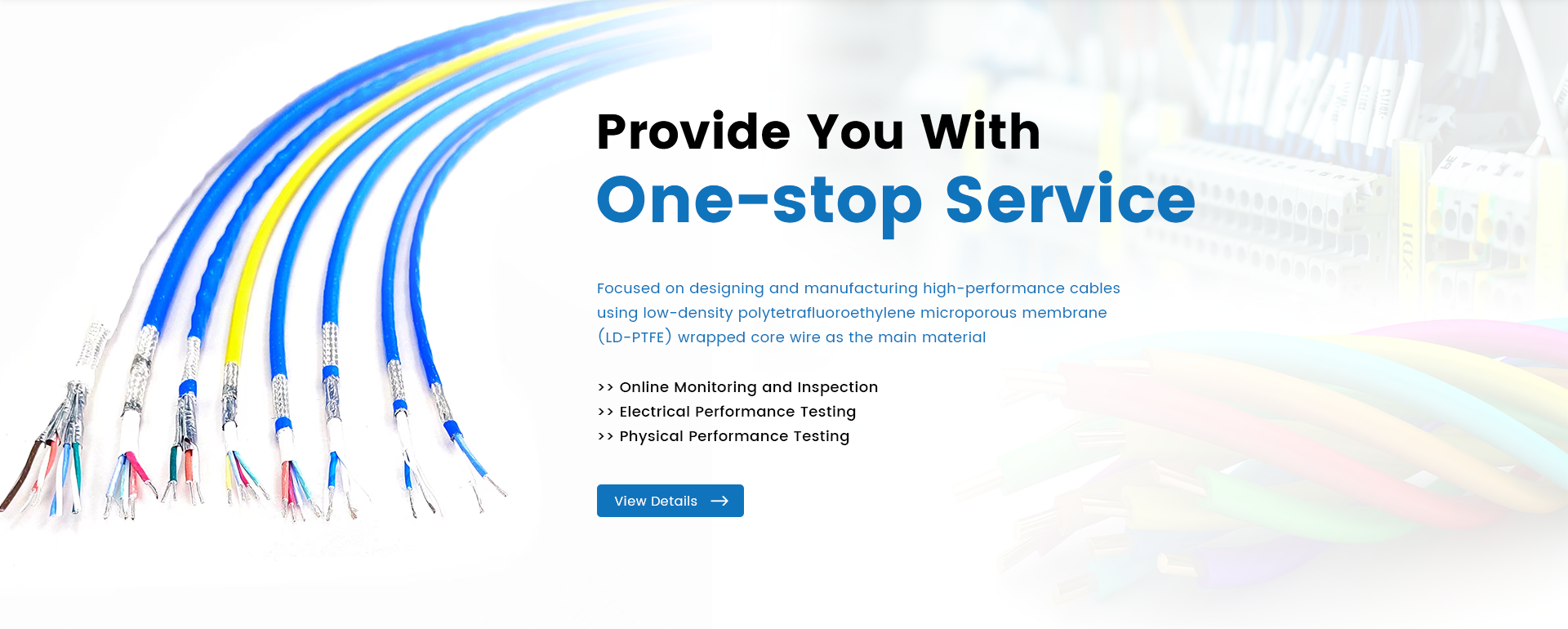 Provide You With
One-stop Service

Focused on designing and manufacturing high-performance cables using low-density polytetrafluoroethylene microporous membrane (LD-PTFE) wrapped core wire as the main material

>> Online Monitoring and Inspection
>> Electrical Performance Testing
>> Physical Performance Testing

View Details